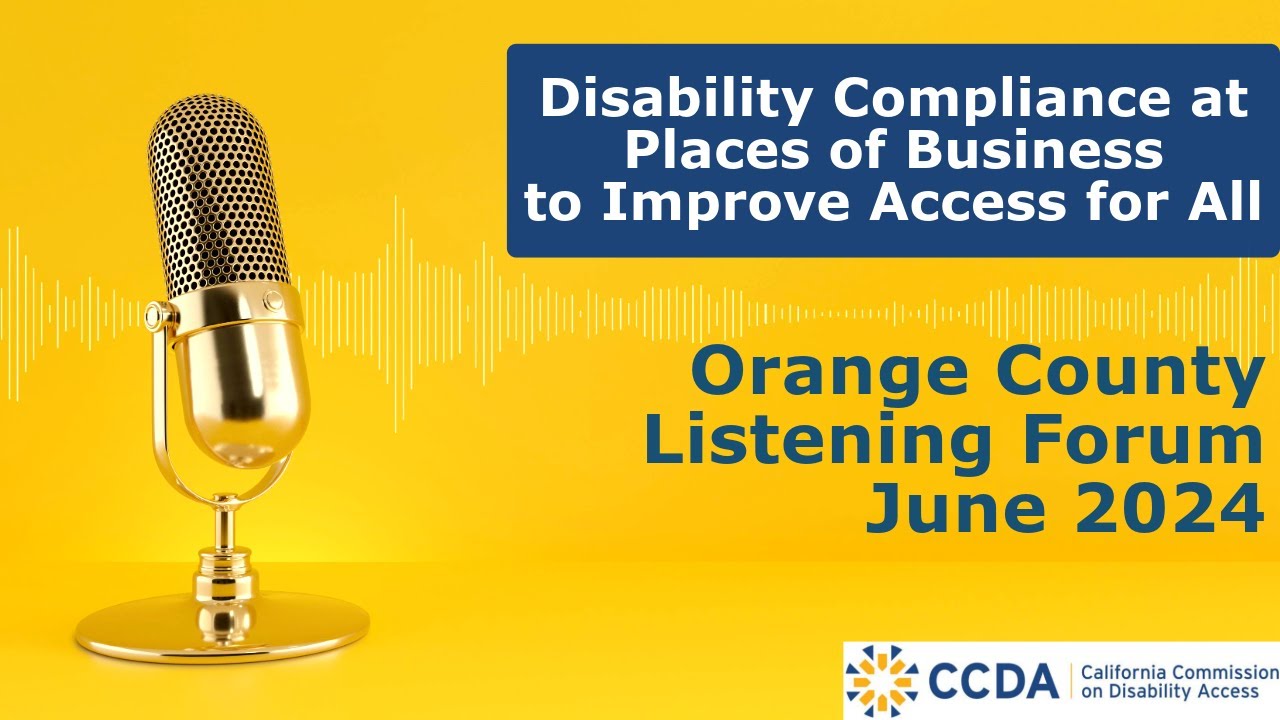 Disability Compliance at Places of Business to Improve Access for All

Orange County Listening Forum June 2024

CCDA California Commission on Disability Access